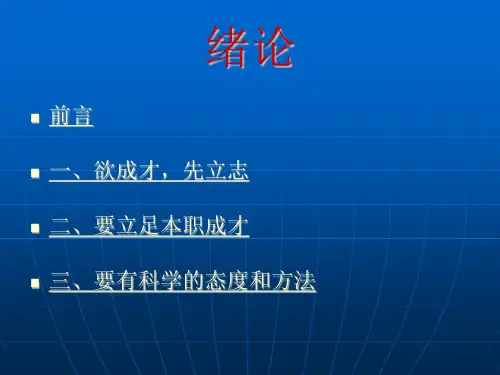 绪论

前言

一、欲成才，先立志

二、要立足本职成才

三、要有科学的态度和方法